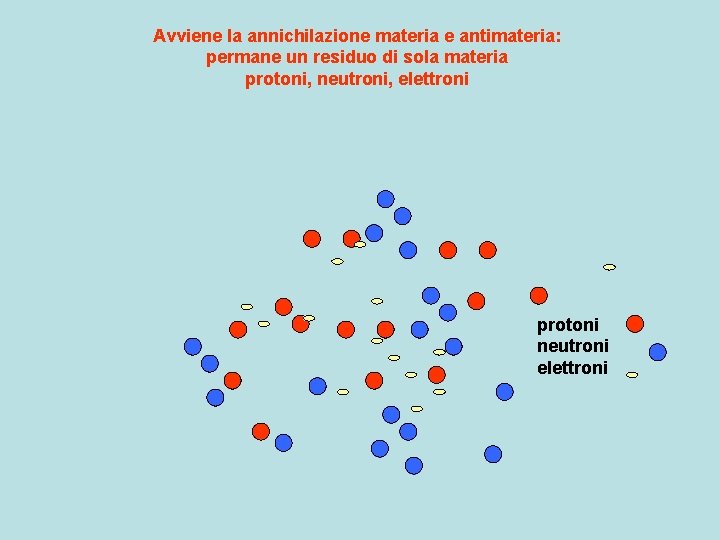 Avviene la annichilazione materia e antimateria:
permane un residuo di sola materia
protoni, neutroni, elettroni

protoni
neutroni
elettroni